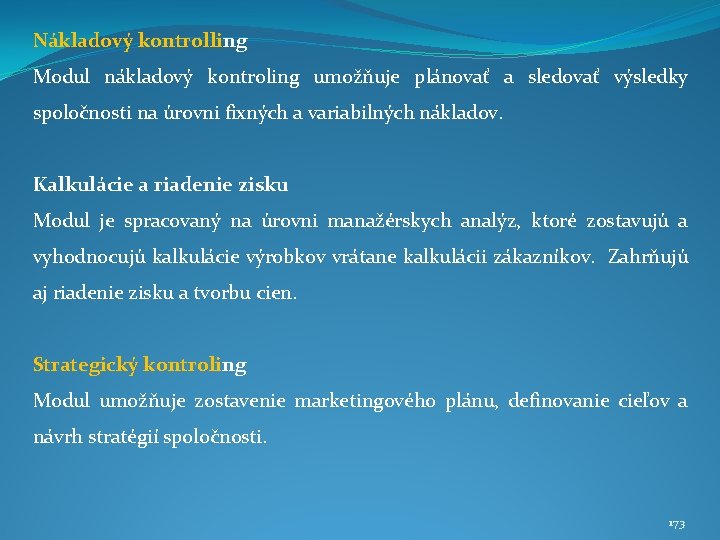 Nákladový kontrolling
Modul nákladový kontroling umožňuje plánovať a sledovať výsledky spoločnosti na úrovni fixných a variabilných nákladov.

Kalkulácie a riadenie zisku
Modul je spracovaný na úrovni manažérskych analýz, ktoré zostavujú a vyhodnocujú kalkulácie výrobkov vrátane kalkulácii zákazníkov. Zahrňujú aj riadenie zisku a tvorbu cien.

Strategický kontroling
Modul umožňuje zostavenie marketingového plánu, definovanie cieľov a návrh stratégií spoločnosti.

173